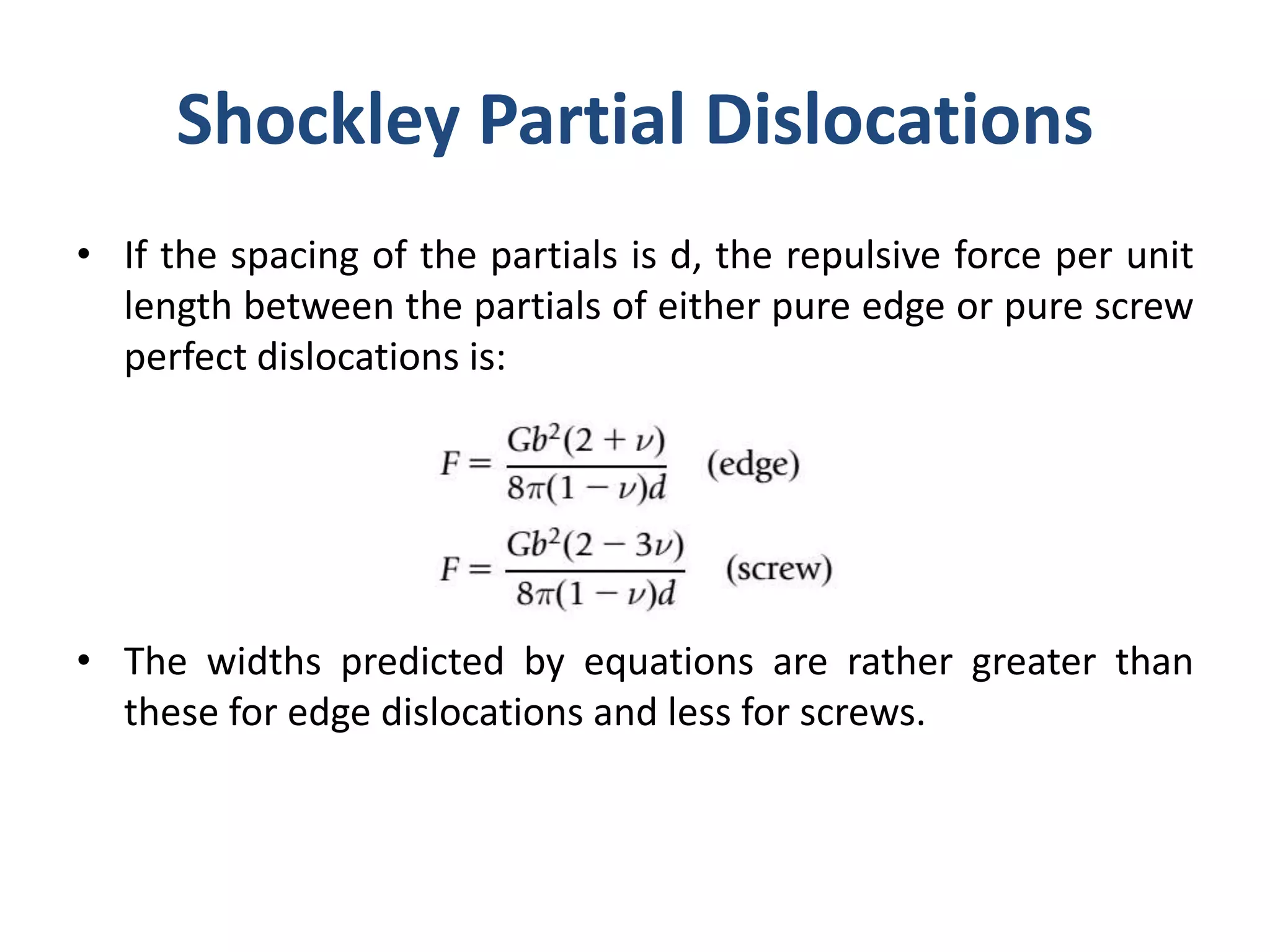 Shockley Partial Dislocations

• If the spacing of the partials is d, the repulsive force per unit length between the partials of either pure edge or pure screw perfect dislocations is:

$F = \frac{Gb^2(2+\nu)}{8\pi(1-\nu)d}$ (edge)

$F = \frac{Gb^2(2-3\nu)}{8\pi(1-\nu)d}$ (screw)

• The widths predicted by equations are rather greater than these for edge dislocations and less for screws.